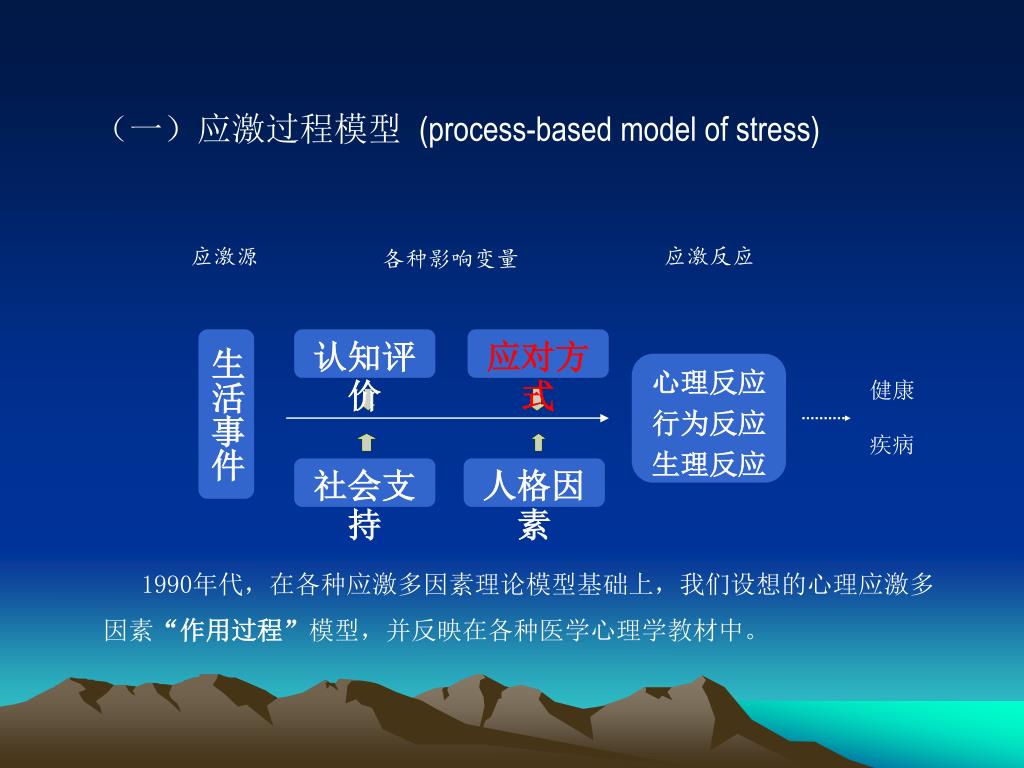 （一）应激过程模型 (process-based model of stress)

应激源

各种影响变量

应激反应

生活事件

认知评价

应对方式

社会支持

人格因素

心理反应
行为反应
生理反应

健康

疾病

1990年代，在各种应激多因素理论模型基础上，我们设想的心理应激多因素“作用过程”模型，并反映在各种医学心理学教材中。